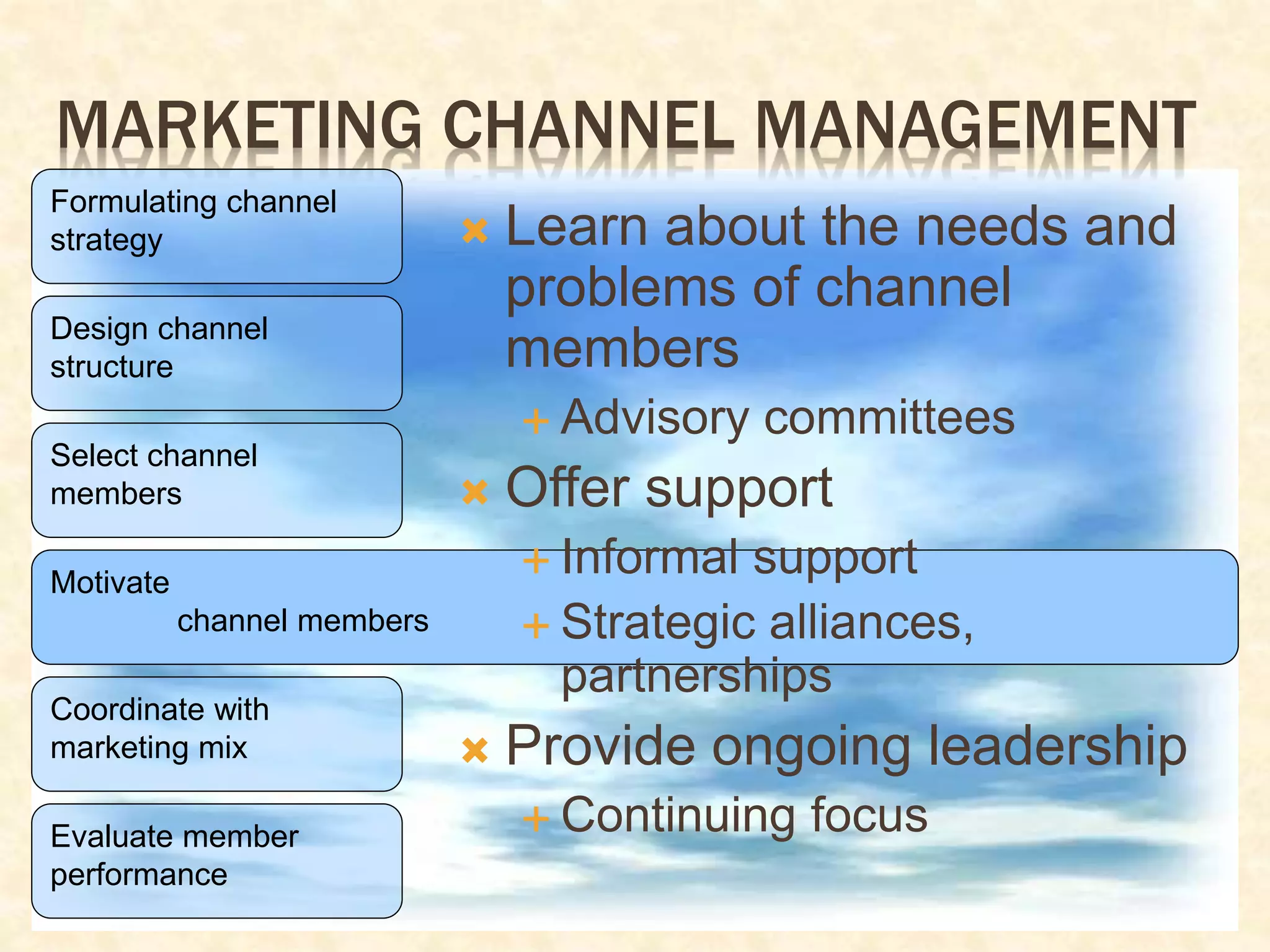 MARKETING CHANNEL MANAGEMENT

Formulating channel strategy

Design channel structure

Select channel members

Motivate channel members

Coordinate with marketing mix

Evaluate member performance

Learn about the needs and problems of channel members

Advisory committees

Offer support

Informal support

Strategic alliances, partnerships

Provide ongoing leadership

Continuing focus